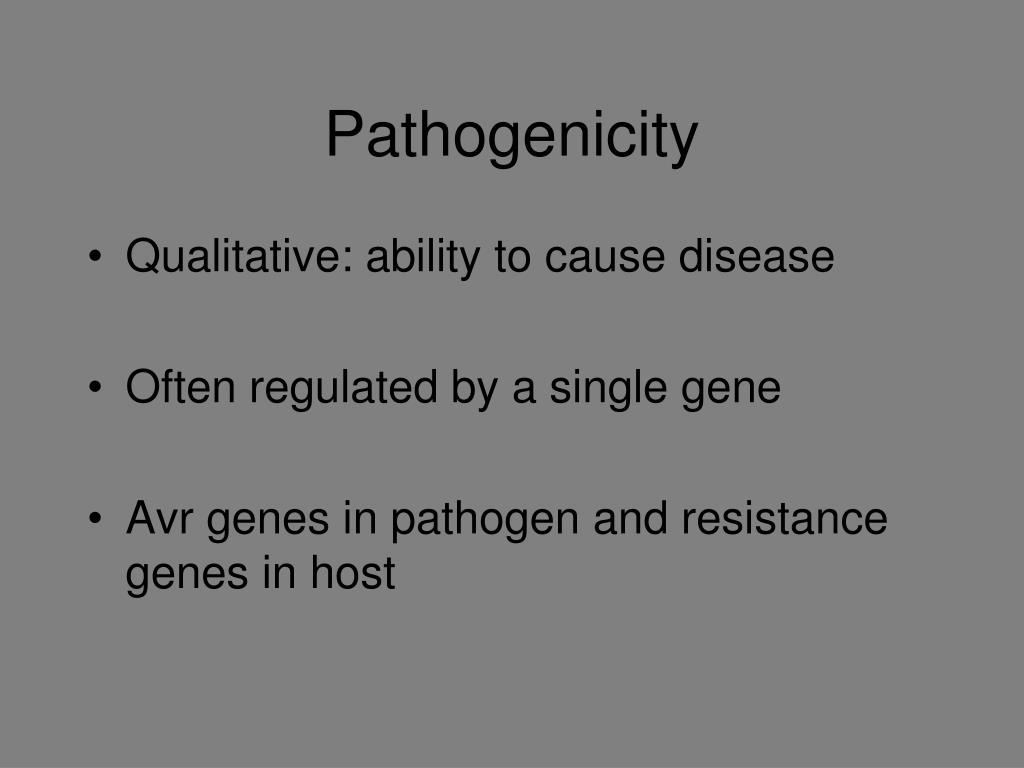 Pathogenicity

• Qualitative: ability to cause disease

• Often regulated by a single gene

• Avr genes in pathogen and resistance genes in host